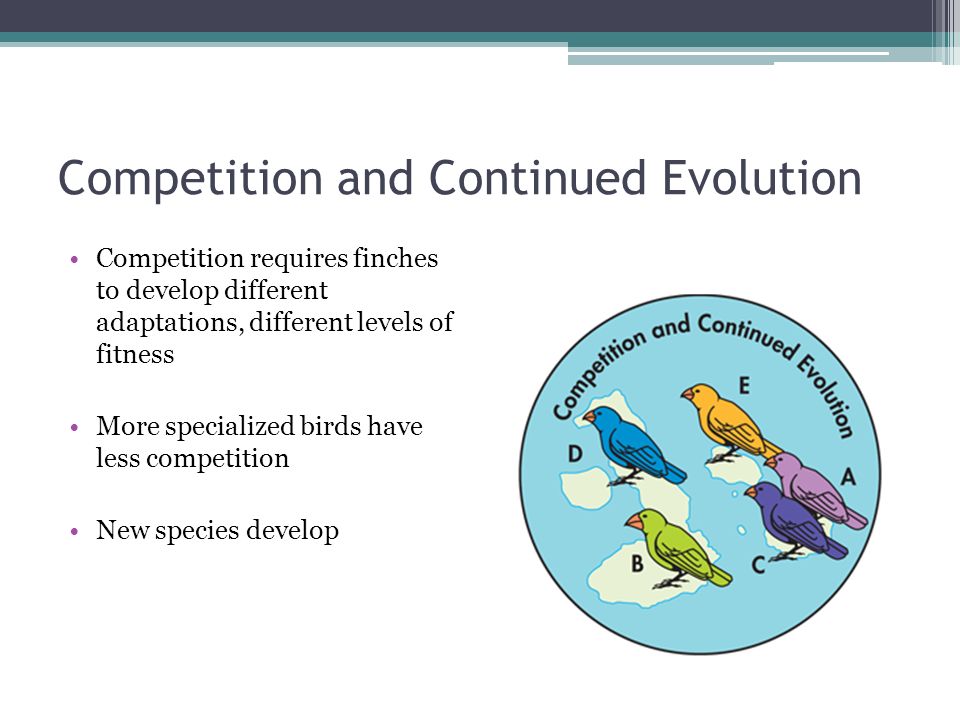 Competition and Continued Evolution

• Competition requires finches to develop different adaptations, different levels of fitness

• More specialized birds have less competition

• New species develop

Competition and Continued Evolution

E

D

A

B

C